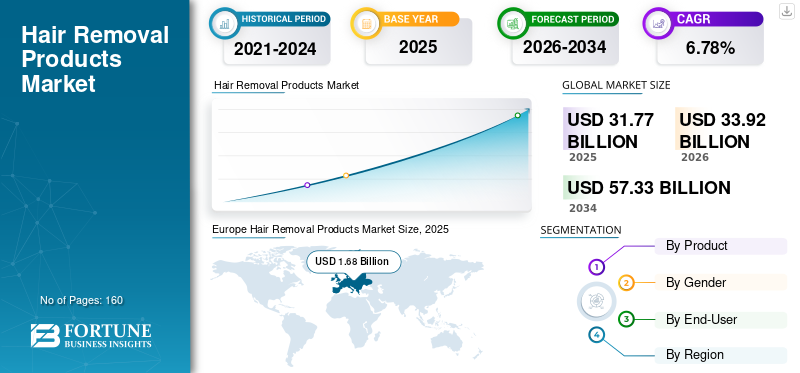 Hair Removal Products Market

No of Pages: 160

FORTUNE BUSINESS INSIGHTS

HISTORICAL PERIOD
2021-2024

BASE YEAR
2025

FORECAST PERIOD
2026-2034

CAGR
6.78%

Hair Removal Products Market

GLOBAL MARKET SIZE

USD 31.77 BILLION
2025

USD 33.92 BILLION
2026

USD 57.33 BILLION
2034

Europe Hair Removal Products Market Size, 2025

USD 1.68 Billion

SEGMENTATION

1 By Product
2 By Gender
3 By End-User
4 By Region